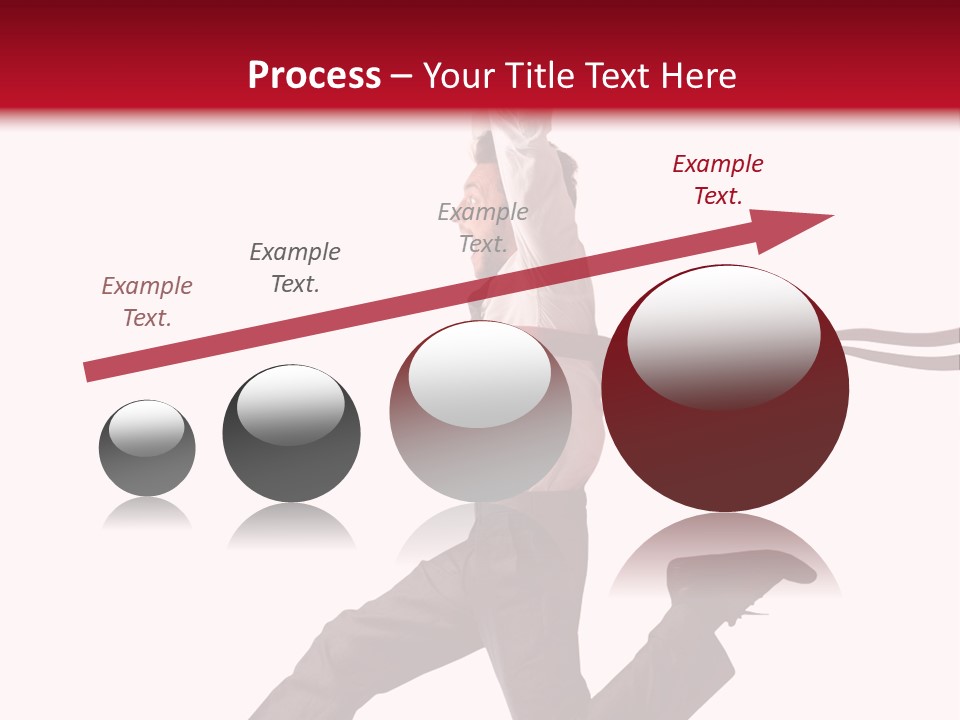 Process – Your Title Text Here

Example Text.

Example Text.

Example Text.

Example Text.